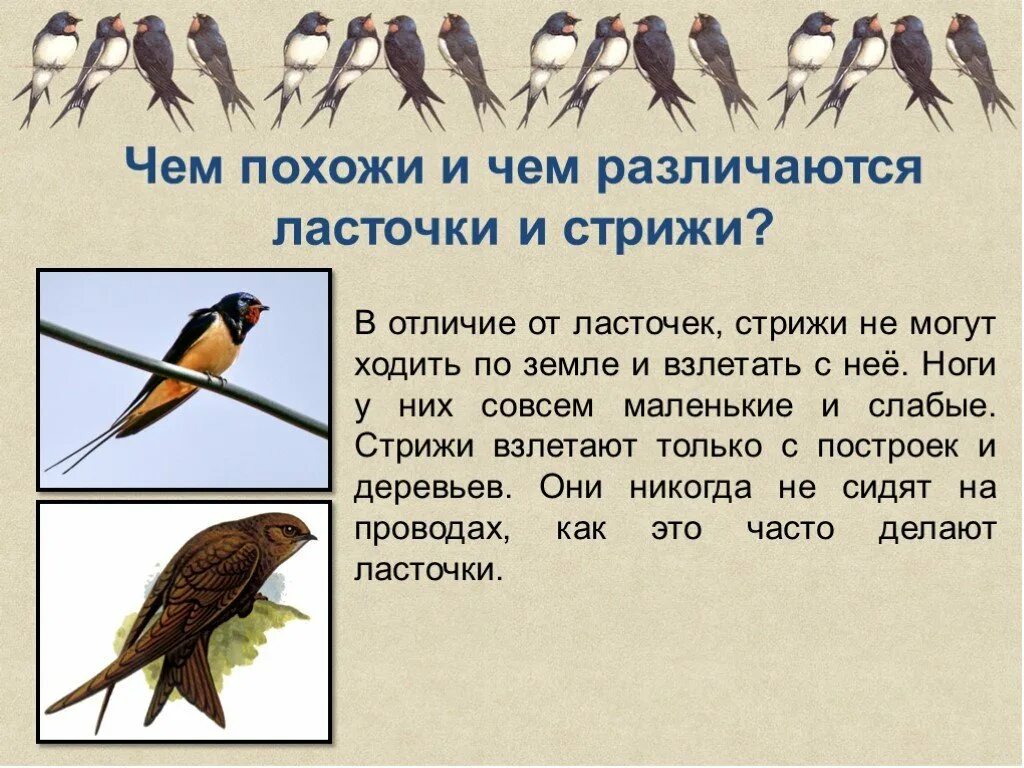 Чем похожи и чем различаются ласточки и стрижи?

В отличие от ласточек, стрижи не могут ходить по земле и взлетать с неё. Ноги у них совсем маленькие и слабые. Стрижи взлетают только с построек и деревьев. Они никогда не сидят на проводах, как это часто делают ласточки.